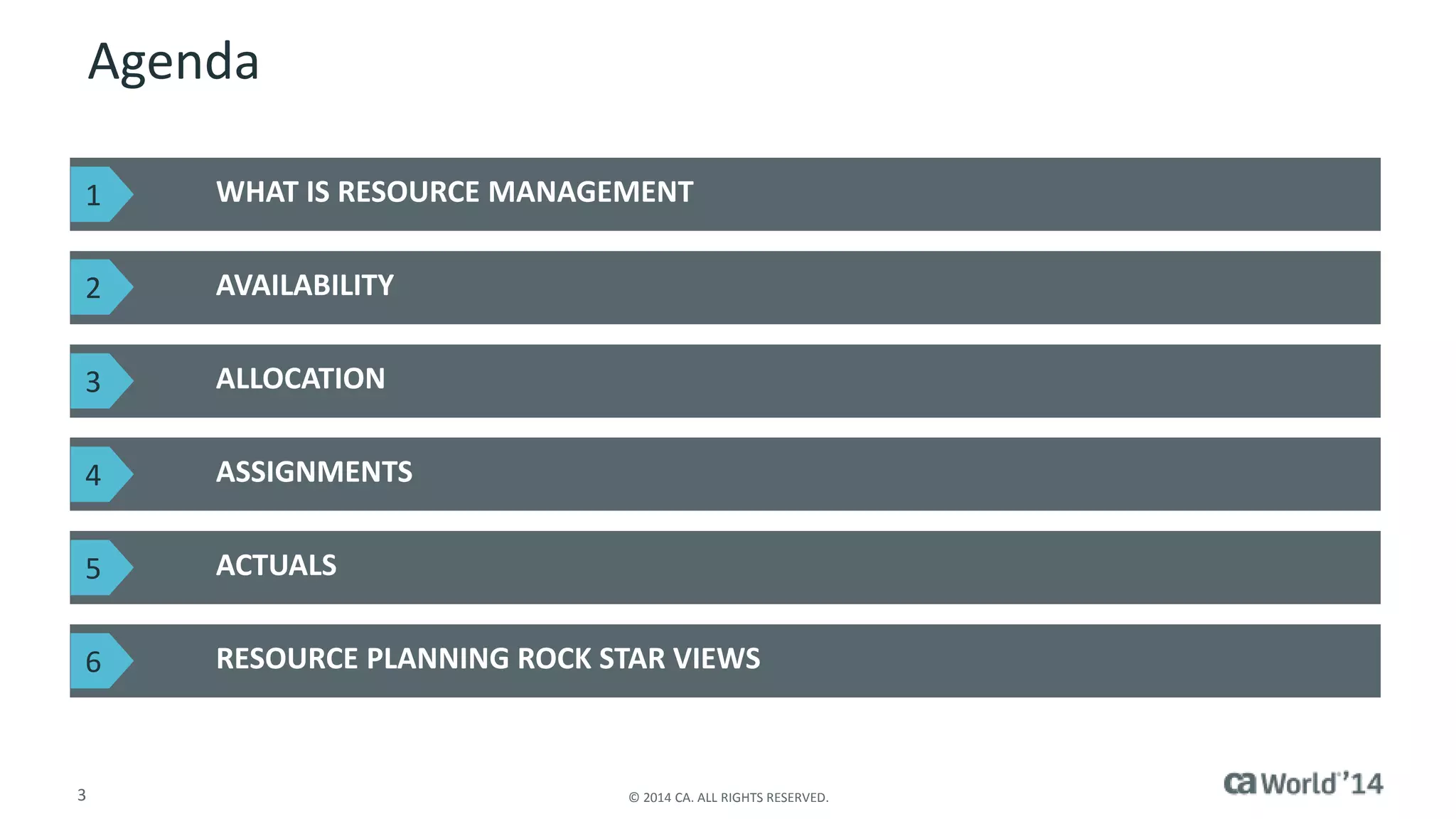 Agenda

1 WHAT IS RESOURCE MANAGEMENT

2 AVAILABILITY

3 ALLOCATION

4 ASSIGNMENTS

5 ACTUALS

6 RESOURCE PLANNING ROCK STAR VIEWS

3

© 2014 CA. ALL RIGHTS RESERVED.

ca World'14